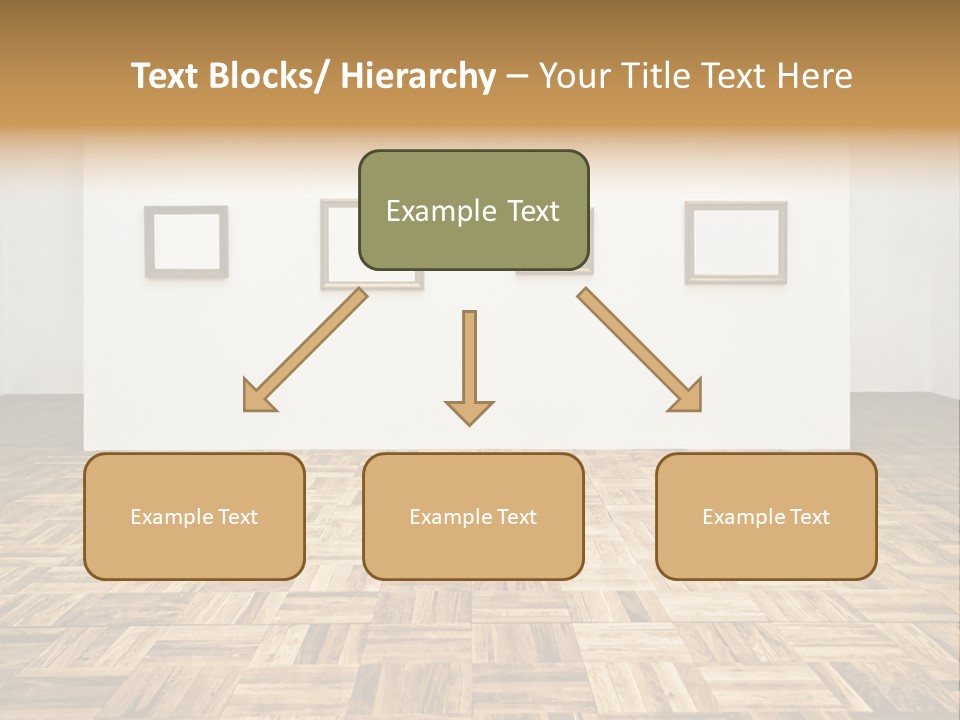 Text Blocks/ Hierarchy – Your Title Text Here

Example Text

Example Text

Example Text

Example Text